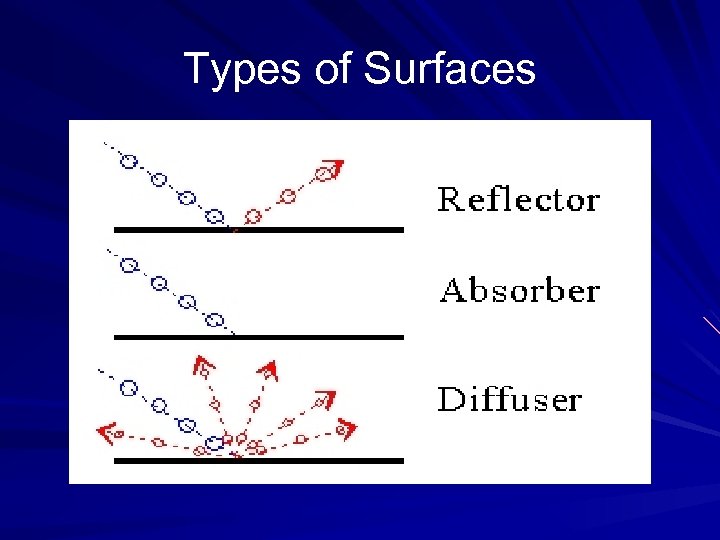 Types of Surfaces

Reflector

Absorber

Diffuser